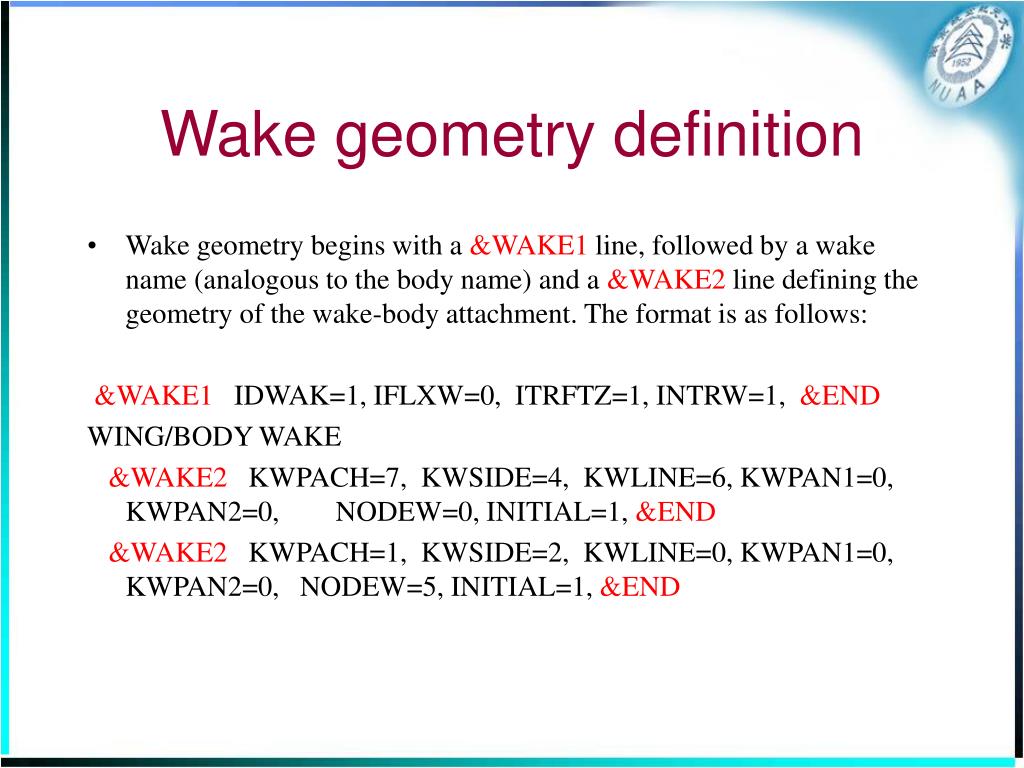 1952
NUAA

Wake geometry definition

• Wake geometry begins with a &WAKE1 line, followed by a wake name (analogous to the body name) and a &WAKE2 line defining the geometry of the wake-body attachment. The format is as follows:

&WAKE1 IDWAK=1, IFLXW=0, ITRFTZ=1, INTRW=1, &END
WING/BODY WAKE
&WAKE2 KWPACH=7, KWSIDE=4, KWLINE=6, KWPAN1=0, KWPAN2=0, NODEW=0, INITIAL=1, &END
&WAKE2 KWPACH=1, KWSIDE=2, KWLINE=0, KWPAN1=0, KWPAN2=0, NODEW=5, INITIAL=1, &END